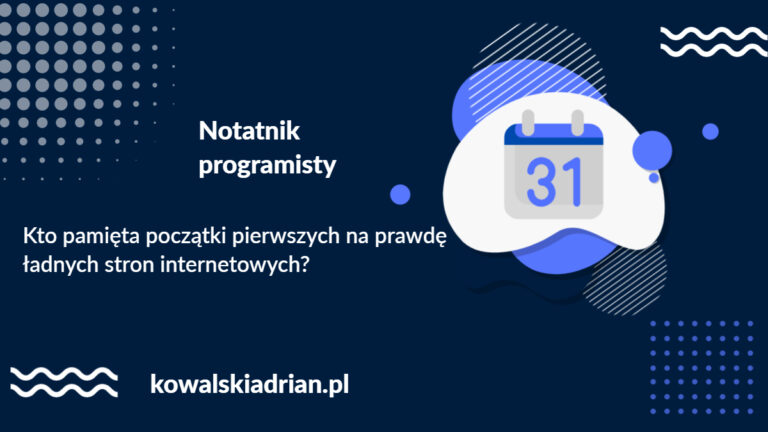 Notatnik programisty

31

Kto pamięta początki pierwszych na prawdę ładnych stron internetowych?

kowalskiadrian.pl